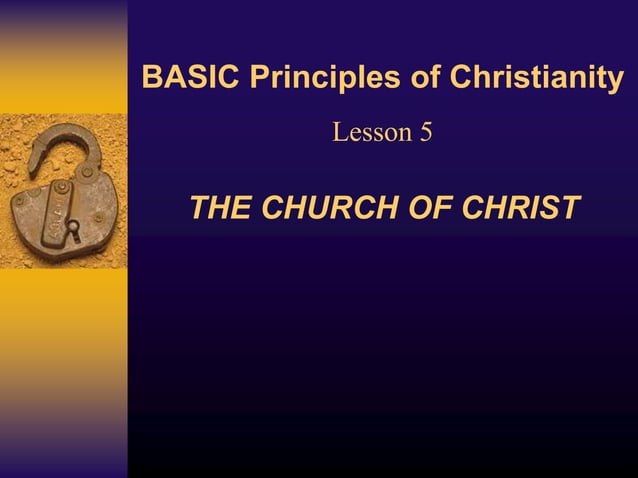 BASIC Principles of Christianity

Lesson 5

THE CHURCH OF CHRIST